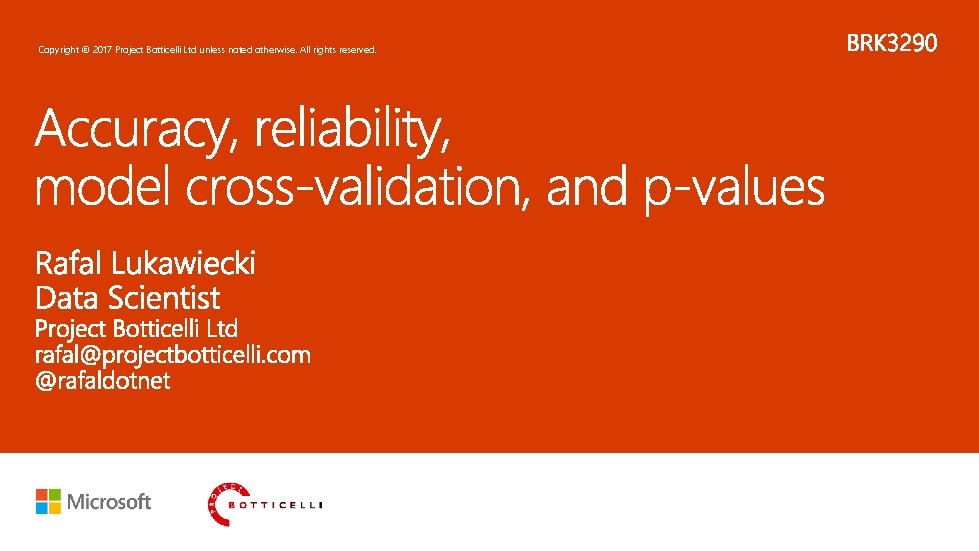 Copyright © 2017 Project Botticelli Ltd unless noted otherwise. All rights reserved.

BRK3290

Accuracy, reliability, model cross-validation, and p-values

Rafal Lukawiecki
Data Scientist
Project Botticelli Ltd
rafal@projectbotticelli.com
@rafaldotnet

Microsoft

PROJECT BOTTICELLI